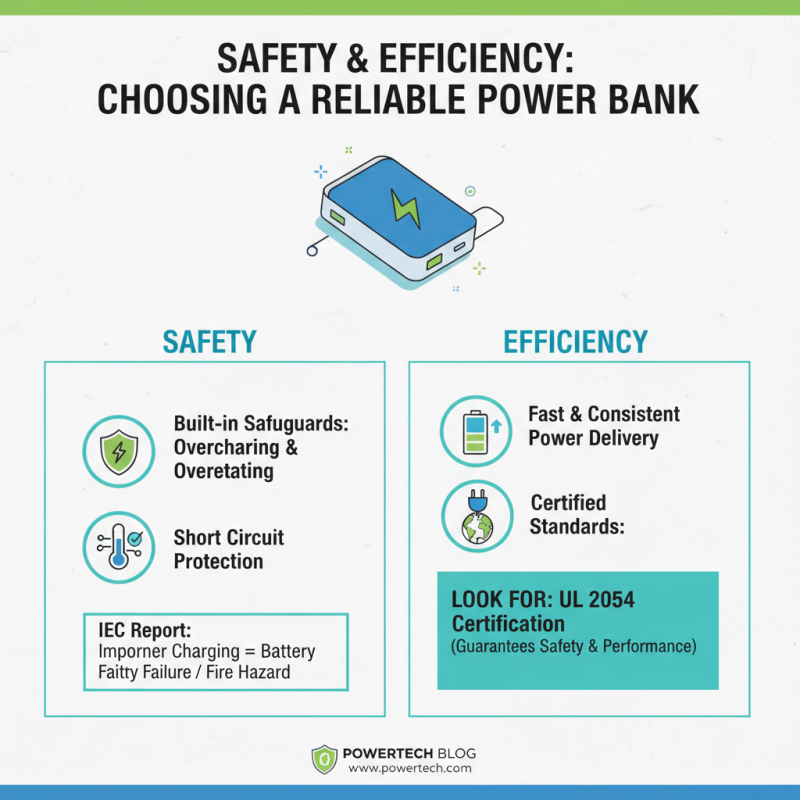 SAFETY & EFFICIENCY:
CHOOSING A RELIABLE POWER BANK

SAFETY

Built-in Safuguards: Overcharing & Overetating

Short Circuit Protection

IEC Report:
Imporner Charging = Battery Faitty Failure / Fire Hazard

EFFICIENCY

Fast & Consistent Power Delivery

Certified Standards:

LOOK FOR: UL 2054 Certification
(Guarantees Safety & Performance)

POWERTECH BLOG
www.powertech.com